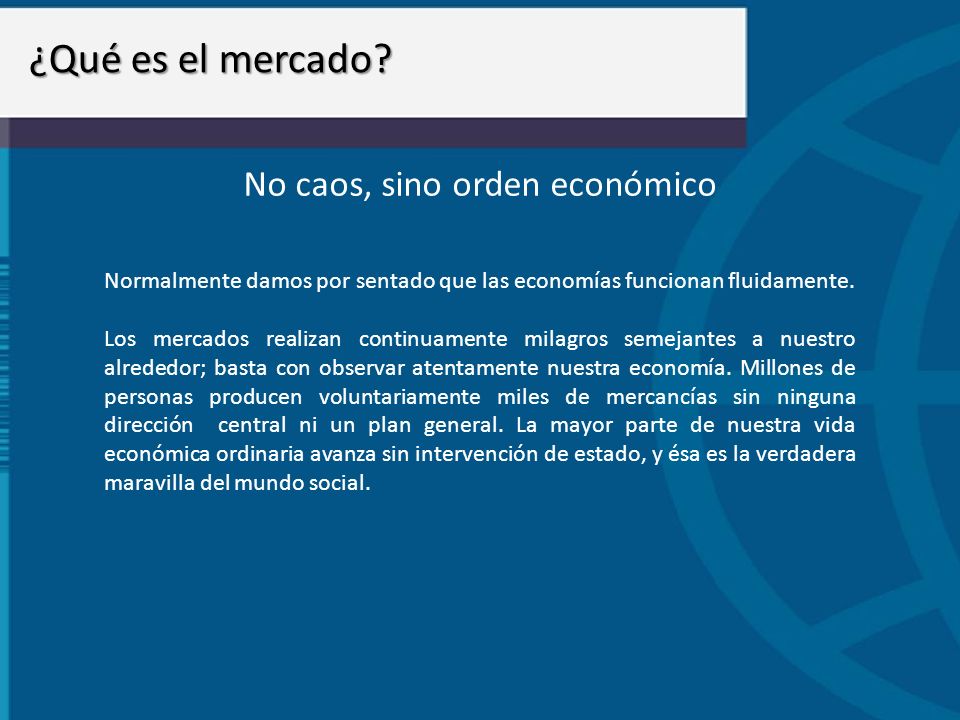 ¿Qué es el mercado?

No caos, sino orden económico

Normalmente damos por sentado que las economías funcionan fluidamente.

Los mercados realizan continuamente milagros semejantes a nuestro alrededor; basta con observar atentamente nuestra economía. Millones de personas producen voluntariamente miles de mercancías sin ninguna dirección central ni un plan general. La mayor parte de nuestra vida económica ordinaria avanza sin intervención de estado, y ésa es la verdadera maravilla del mundo social.